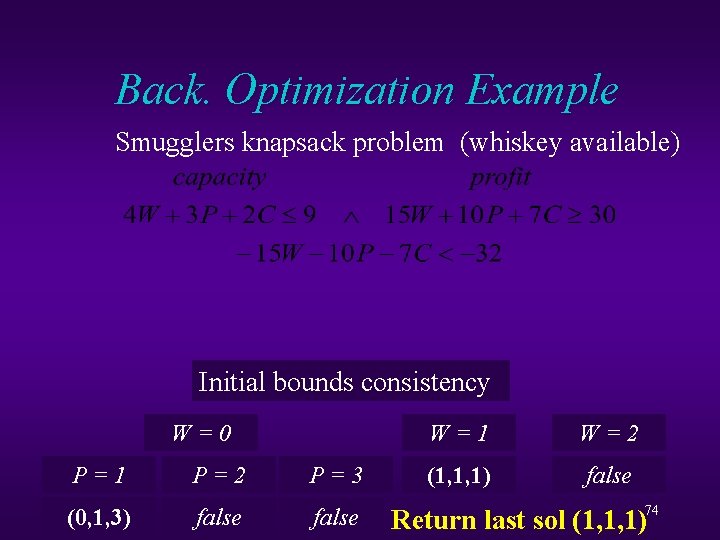 Back. Optimization Example

Smugglers knapsack problem (whiskey available)

capacity profit

$4W + 3P + 2C \leq 9 \quad \wedge \quad 15W + 10P + 7C \geq 30$

$-15W - 10P - 7C < -32$

Initial bounds consistency

W = 0

W = 1

W = 2

P = 1

P = 2

P = 3

(1,1,1)

false

(0,1,3)

false

false

Return last sol (1,1,1)

74